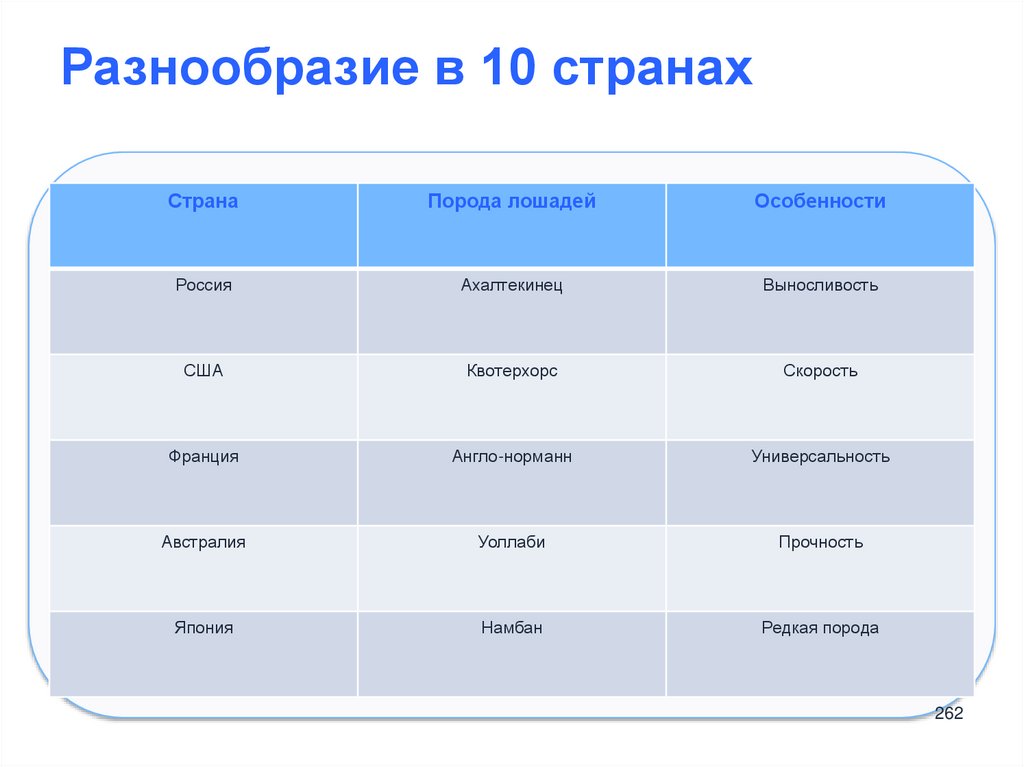 Разнообразие в 10 странах

| Страна | Порода лошадей | Особенности |
|---|---|---|
| Россия | Ахалтекинец | Выносливость |
| США | Квотерхорс | Скорость |
| Франция | Англо-норманн | Универсальность |
| Австралия | Уоллаби | Прочность |
| Япония | Намбан | Редкая порода |

262